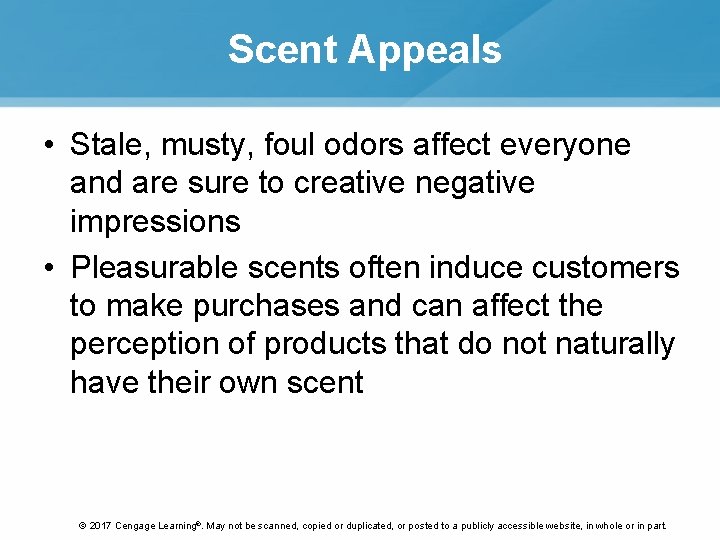 Scent Appeals

• Stale, musty, foul odors affect everyone and are sure to creative negative impressions

• Pleasurable scents often induce customers to make purchases and can affect the perception of products that do not naturally have their own scent

© 2017 Cengage Learning®. May not be scanned, copied or duplicated, or posted to a publicly accessible website, in whole or in part.